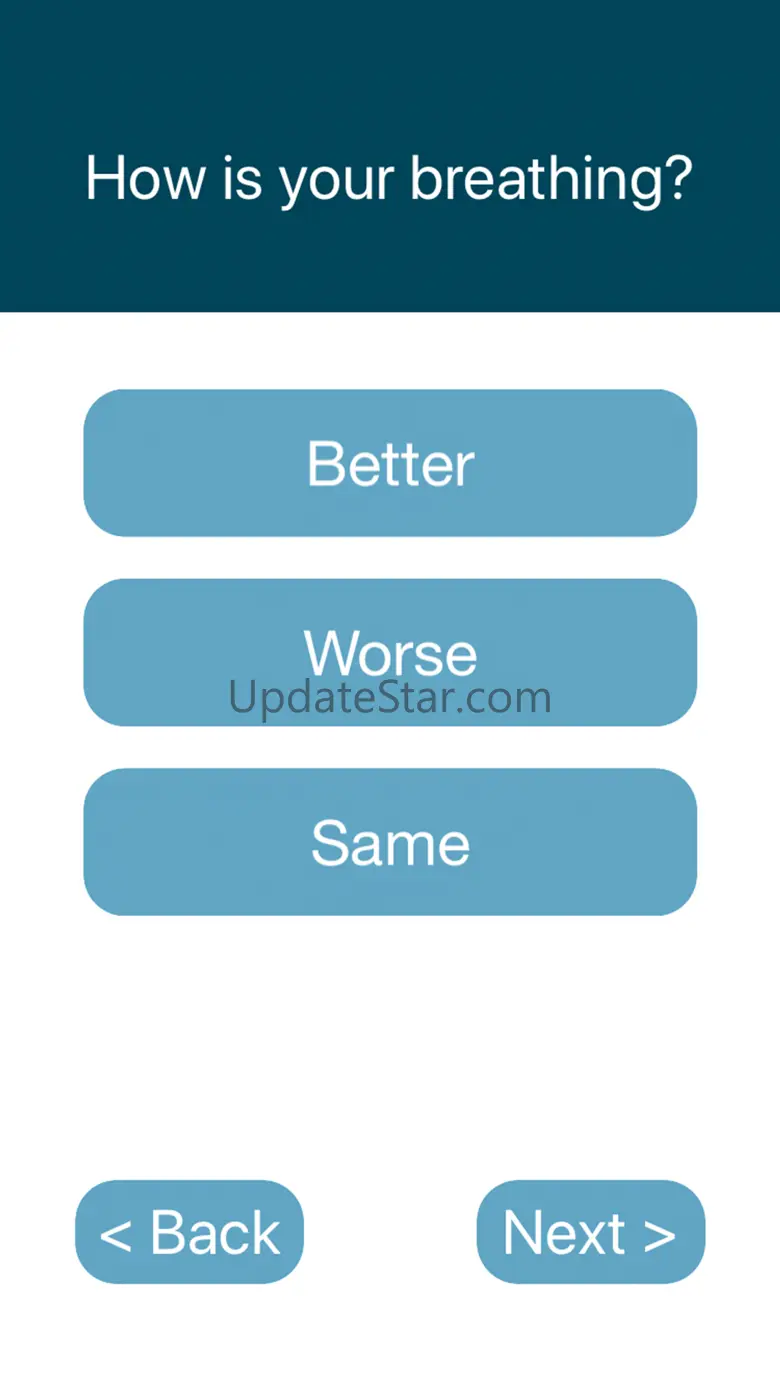 How is your breathing?

Better

Worse

UpdateStar.com

Same

< Back

Next >